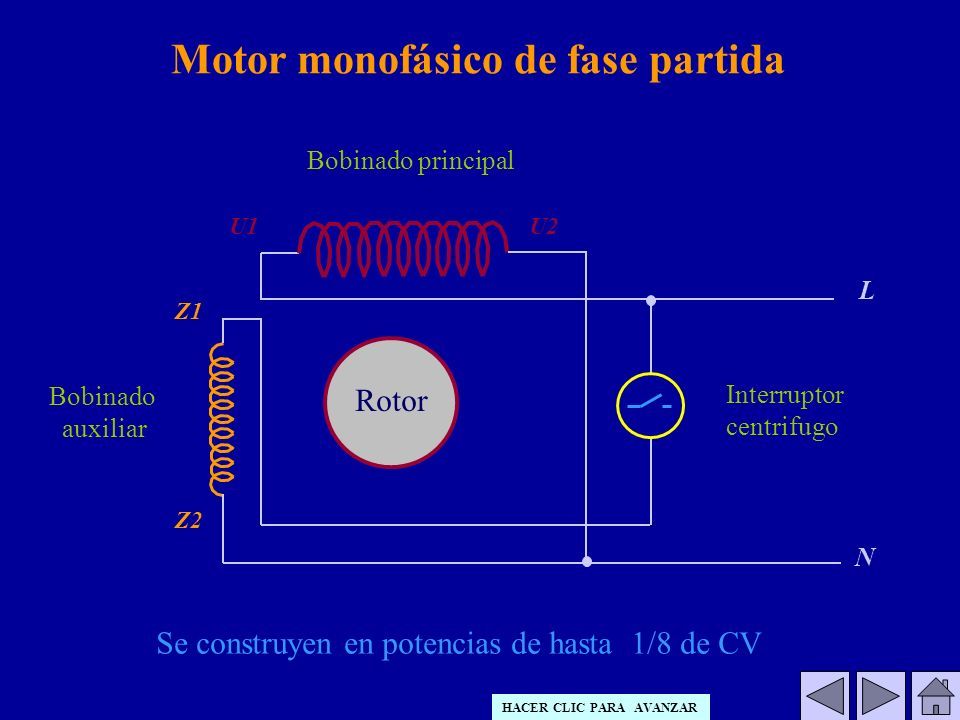 Motor monofásico de fase partida

Bobinado principal

U1

U2

L

Z1

Bobinado auxiliar

Rotor

Interruptor centrifugo

Z2

N

Se construyen en potencias de hasta 1/8 de CV

HACER CLIC PARA AVANZAR